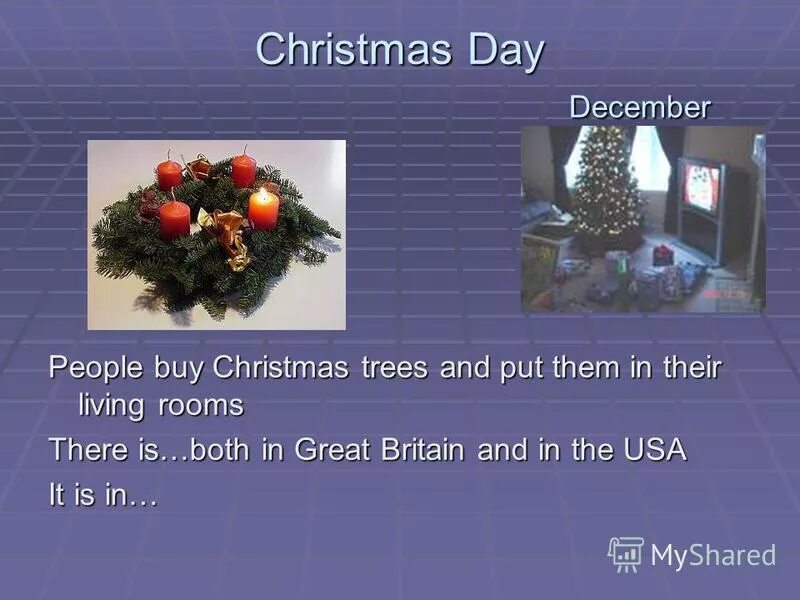 Christmas Day

December

People buy Christmas trees and put them in their living rooms

There is…both in Great Britain and in the USA

It is in…

MyShared